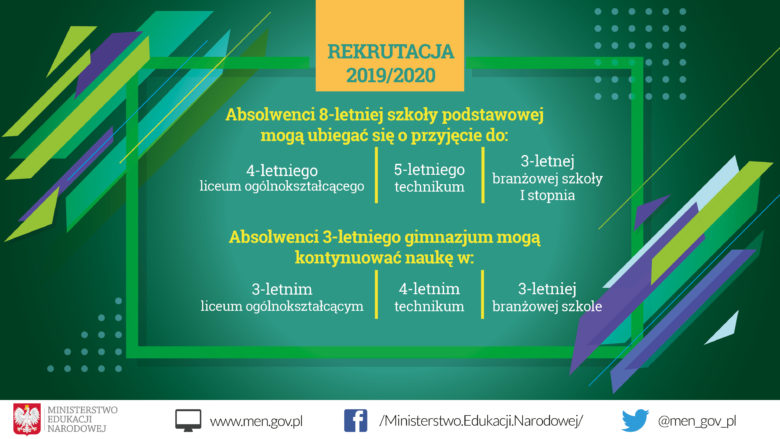 REKRUTACJA
2019/2020

Absolwenci 8-letniej szkoły podstawowej mogą ubiegać się o przyjęcie do:

4-letniego
liceum ogólnokształcącego

5-letniego
technikum

3-letnej
branżowej szkoły
I stopnia

Absolwenci 3-letniego gimnazjum mogą kontynuować naukę w:

3-letnim
liceum ogólnokształcącym

4-letnim
technikum

3-letniej
branżowej szkole

MINISTERSTWO EDUKACJI NARODOWEJ

www.men.gov.pl

/Ministerstwo.Edukacji.Narodowej/

@men_gov_pl